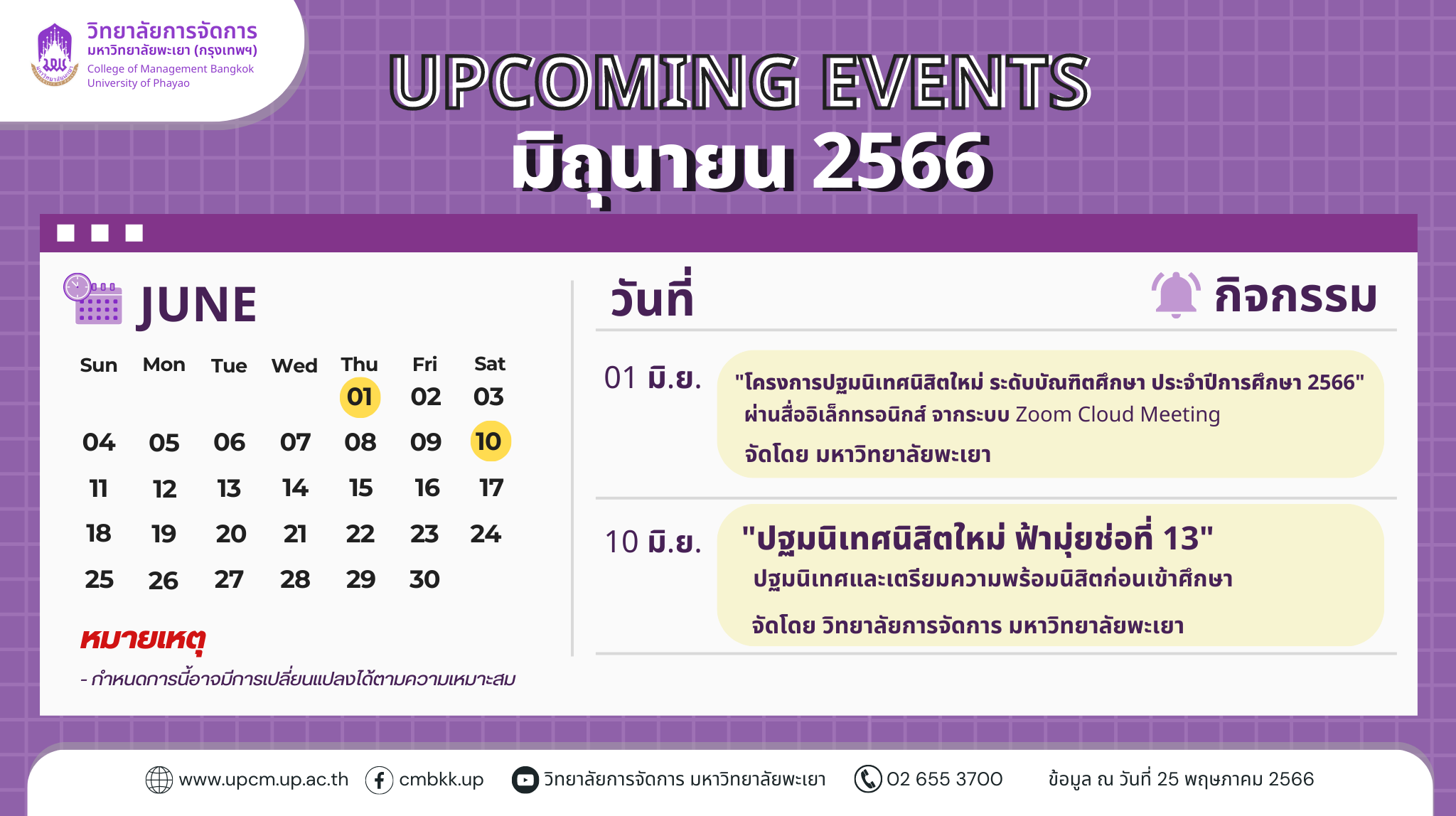 วิทยาลัยการจัดการ
มหาวิทยาลัยพะเยา (กรุงเทพฯ)
College of Management Bangkok
University of Phayao

UPCOMING EVENTS
มิถุนายน 2566

JUNE

| Sun | Mon | Tue | Wed | Thu | Fri | Sat |
|---|---|---|---|---|---|---|
| | | | | 01 | 02 | 03 |
| 04 | 05 | 06 | 07 | 08 | 09 | 10 |
| 11 | 12 | 13 | 14 | 15 | 16 | 17 |
| 18 | 19 | 20 | 21 | 22 | 23 | 24 |
| 25 | 26 | 27 | 28 | 29 | 30 | |

หมายเหตุ
- กำหนดการนี้อาจมีการเปลี่ยนแปลงได้ตามความเหมาะสม

วันที่
กิจกรรม

01 มิ.ย.
"โครงการปฐมนิเทศนิสิตใหม่ ระดับบัณฑิตศึกษา ประจำปีการศึกษา 2566"
ผ่านสื่ออิเล็กทรอนิกส์ จากระบบ Zoom Cloud Meeting
จัดโดย มหาวิทยาลัยพะเยา

10 มิ.ย.
"ปฐมนิเทศนิสิตใหม่ ฟ้ามุ่ยช่อที่ 13"
ปฐมนิเทศและเตรียมความพร้อมนิสิตก่อนเข้าศึกษา
จัดโดย วิทยาลัยการจัดการ มหาวิทยาลัยพะเยา

www.upcm.up.ac.th cmbkk.up วิทยาลัยการจัดการ มหาวิทยาลัยพะเยา 02 655 3700 ข้อมูล ณ วันที่ 25 พฤษภาคม 2566